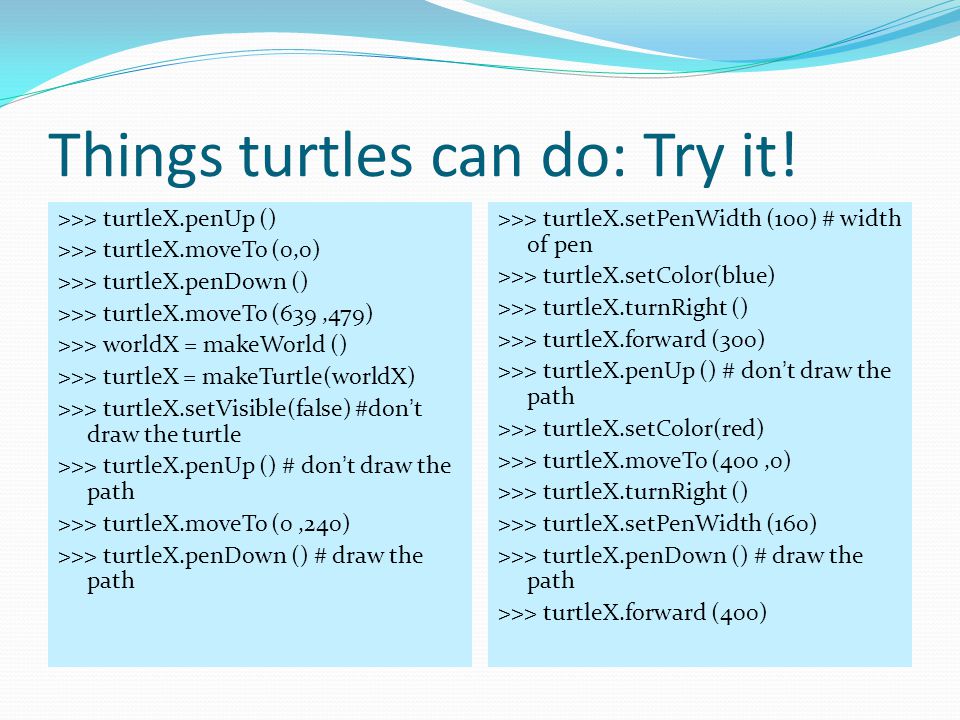 Things turtles can do: Try it!

>>> turtleX.penUp ()
>>> turtleX.moveTo (0,0)
>>> turtleX.penDown ()
>>> turtleX.moveTo (639 ,479)
>>> worldX = makeWorld ()
>>> turtleX = makeTurtle(worldX)
>>> turtleX.setVisible(false) #don't draw the turtle
>>> turtleX.penUp () # don't draw the path
>>> turtleX.moveTo (0 ,240)
>>> turtleX.penDown () # draw the path

>>> turtleX.setPenWidth (100) # width of pen
>>> turtleX.setColor(blue)
>>> turtleX.turnRight ()
>>> turtleX.forward (300)
>>> turtleX.penUp () # don't draw the path
>>> turtleX.setColor(red)
>>> turtleX.moveTo (400 ,0)
>>> turtleX.turnRight ()
>>> turtleX.setPenWidth (160)
>>> turtleX.penDown () # draw the path
>>> turtleX.forward (400)